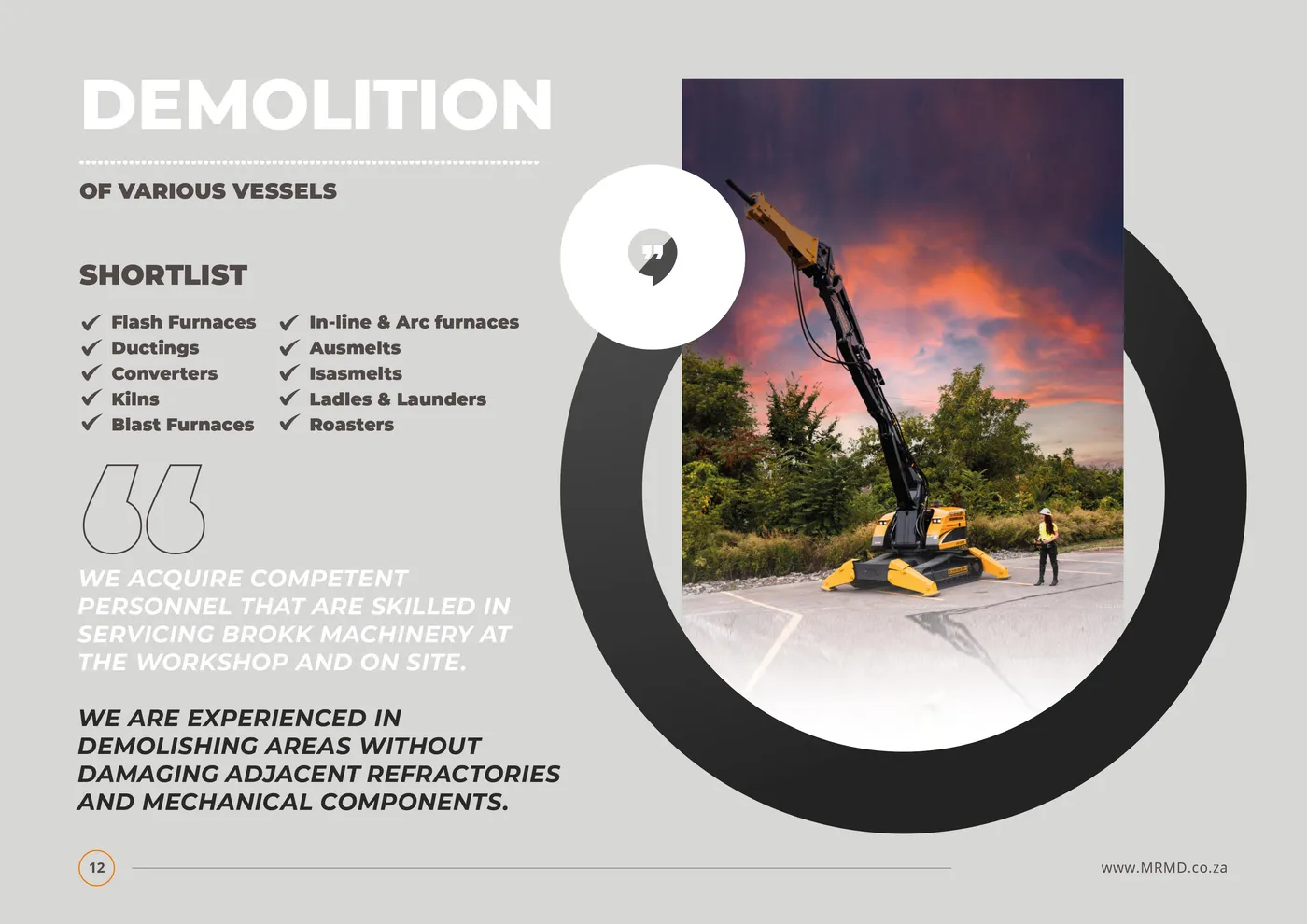 DEMOLITION

OF VARIOUS VESSELS

SHORTLIST

✔ Flash Furnaces
✔ Ductings
✔ Converters
✔ Kilns
✔ Blast Furnaces

✔ In-line & Arc furnaces
✔ Ausmelts
✔ Isasmelts
✔ Ladles & Launders
✔ Roasters

WE ACQUIRE COMPETENT PERSONNEL THAT ARE SKILLED IN SERVICING BROKK MACHINERY AT THE WORKSHOP AND ON SITE.

WE ARE EXPERIENCED IN DEMOLISHING AREAS WITHOUT DAMAGING ADJACENT REFRACTORIES AND MECHANICAL COMPONENTS.

12

www.MRMD.co.za